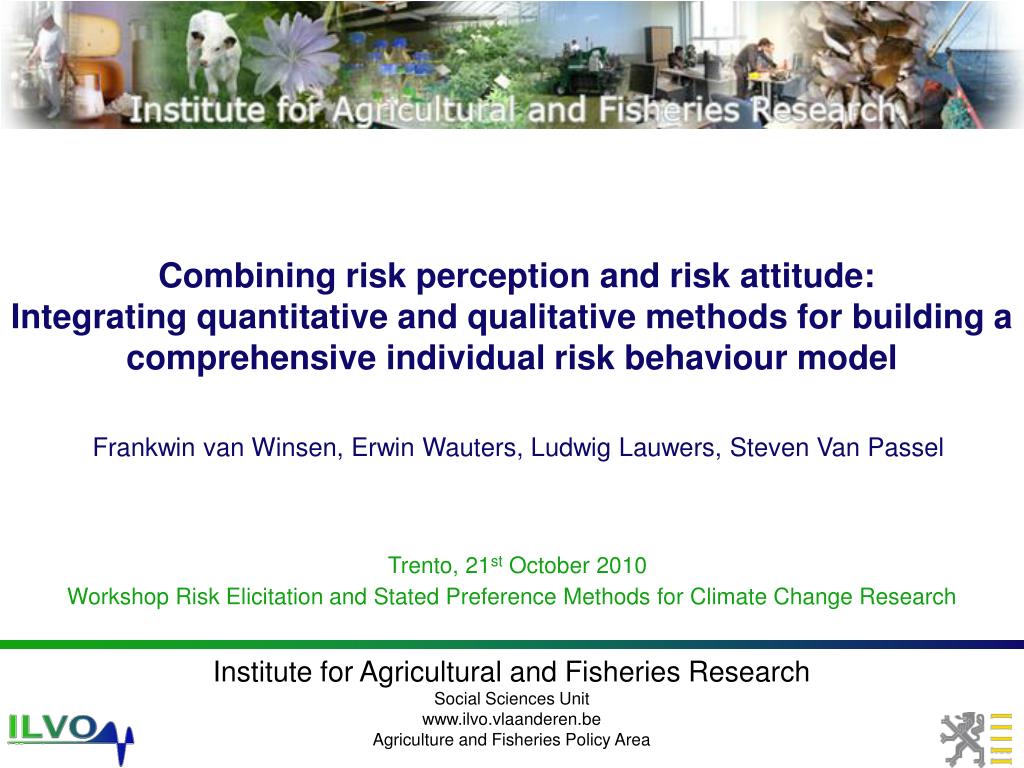 Institute for Agricultural and Fisheries Research

Combining risk perception and risk attitude:
Integrating quantitative and qualitative methods for building a comprehensive individual risk behaviour model

Frankwin van Winsen, Erwin Wauters, Ludwig Lauwers, Steven Van Passel

Trento, 21$^{st}$ October 2010
Workshop Risk Elicitation and Stated Preference Methods for Climate Change Research

Institute for Agricultural and Fisheries Research
Social Sciences Unit
www.ilvo.vlaanderen.be
Agriculture and Fisheries Policy Area

ILVO